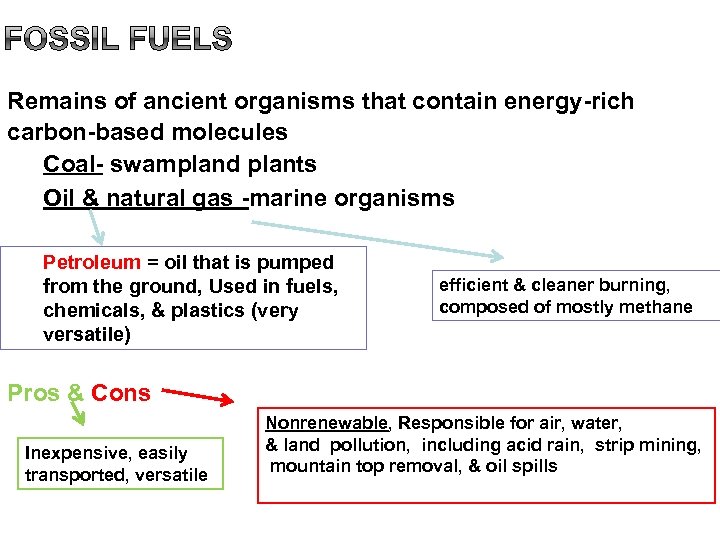 FOSSIL FUELS

Remains of ancient organisms that contain energy-rich carbon-based molecules

Coal- swampland plants

Oil & natural gas -marine organisms

Petroleum = oil that is pumped from the ground, Used in fuels, chemicals, & plastics (very versatile)

efficient & cleaner burning, composed of mostly methane

Pros & Cons

Inexpensive, easily transported, versatile

Nonrenewable, Responsible for air, water, & land pollution, including acid rain, strip mining, mountain top removal, & oil spills